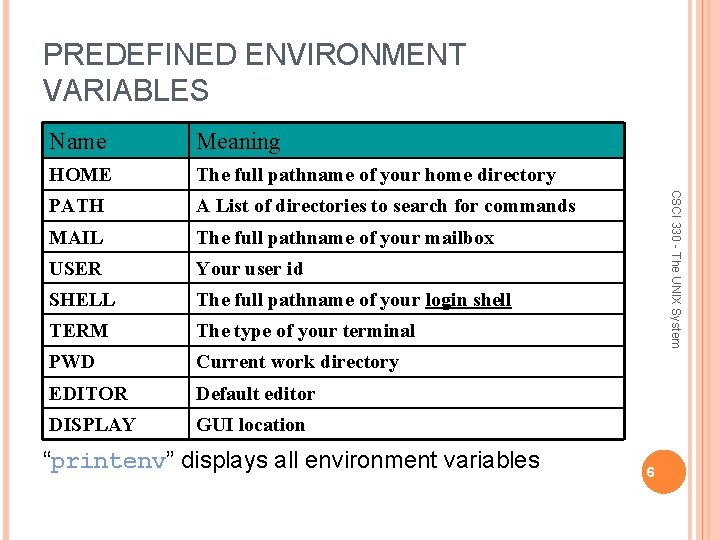 PREDEFINED ENVIRONMENT VARIABLES

| Name | Meaning |
|---|---|
| HOME | The full pathname of your home directory |
| PATH | A List of directories to search for commands |
| MAIL | The full pathname of your mailbox |
| USER | Your user id |
| SHELL | The full pathname of your login shell |
| TERM | The type of your terminal |
| PWD | Current work directory |
| EDITOR | Default editor |
| DISPLAY | GUI location |

“printenv” displays all environment variables

CSCI 330 - The UNIX System

6